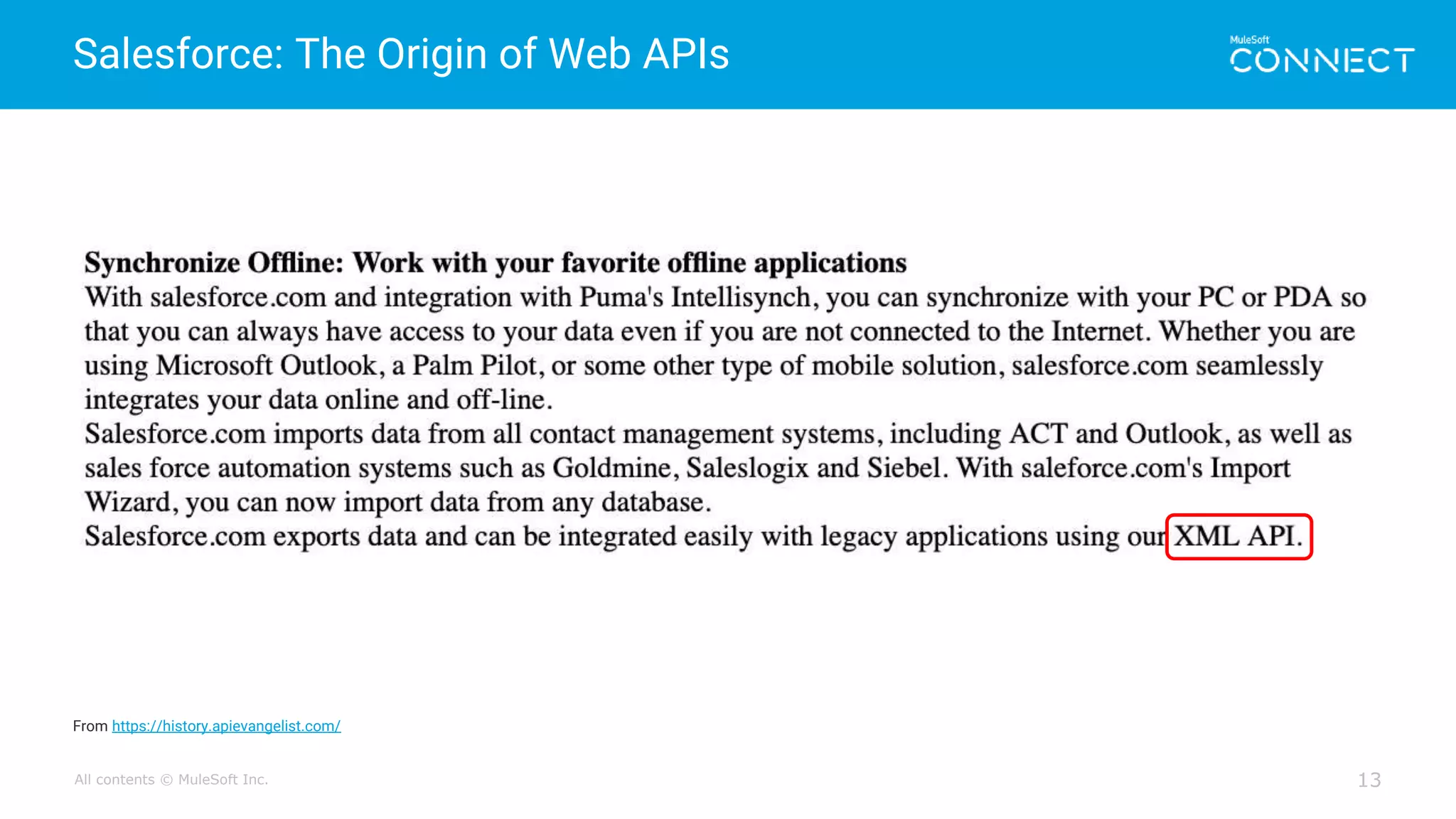 Salesforce: The Origin of Web APIs

MuleSoft CONNECT

Synchronize Offline: Work with your favorite offline applications
With salesforce.com and integration with Puma's Intellisynch, you can synchronize with your PC or PDA so that you can always have access to your data even if you are not connected to the Internet. Whether you are using Microsoft Outlook, a Palm Pilot, or some other type of mobile solution, salesforce.com seamlessly integrates your data online and off-line.
Salesforce.com imports data from all contact management systems, including ACT and Outlook, as well as sales force automation systems such as Goldmine, Saleslogix and Siebel. With saleforce.com's Import Wizard, you can now import data from any database.
Salesforce.com exports data and can be integrated easily with legacy applications using our XML API.

From https://history.apievangelist.com/

All contents © MuleSoft Inc.

13